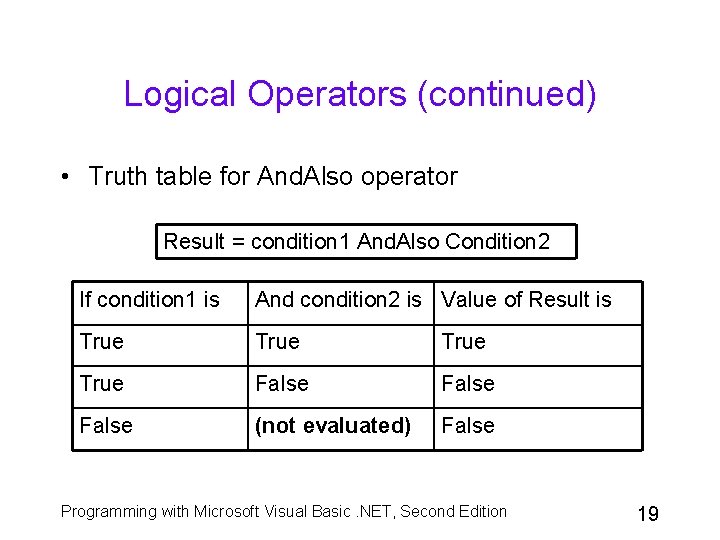 Logical Operators (continued)

• Truth table for AndAlso operator

Result = condition1 AndAlso Condition2

| If condition1 is | And condition2 is | Value of Result is |
|---|---|---|
| True | True | True |
| True | False | False |
| False | **(not evaluated)** | False |

Programming with Microsoft Visual Basic .NET, Second Edition

19